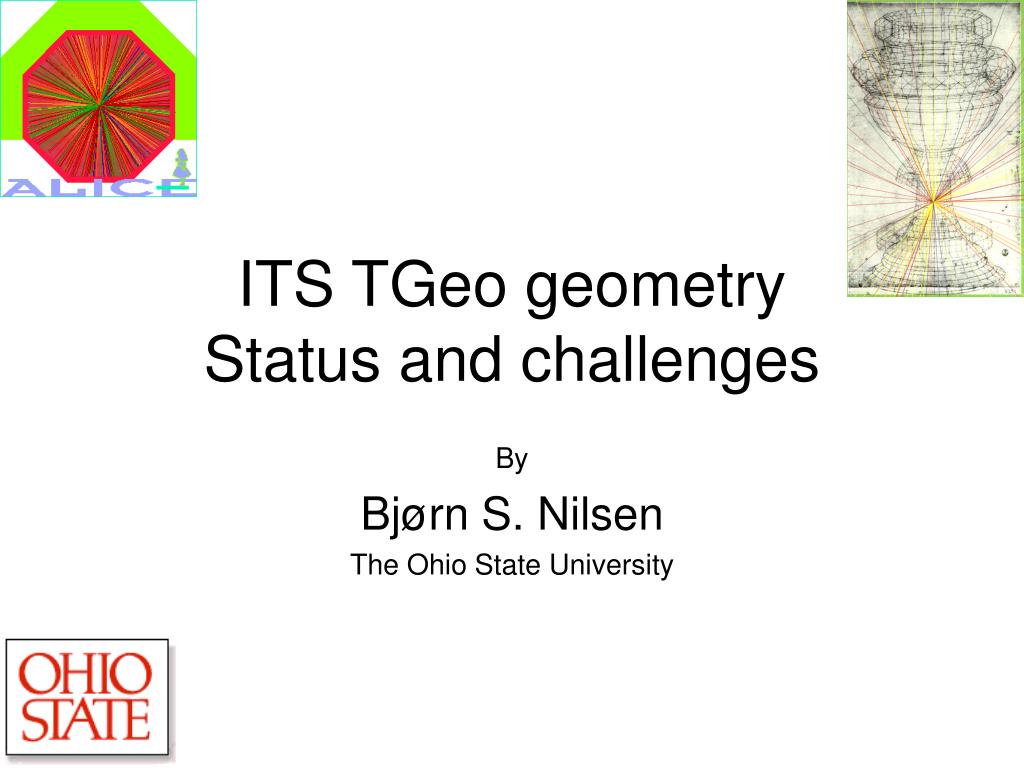 ALICE

ITS TGeo geometry
Status and challenges

By

Bjørn S. Nilsen

The Ohio State University

OHIO STATE